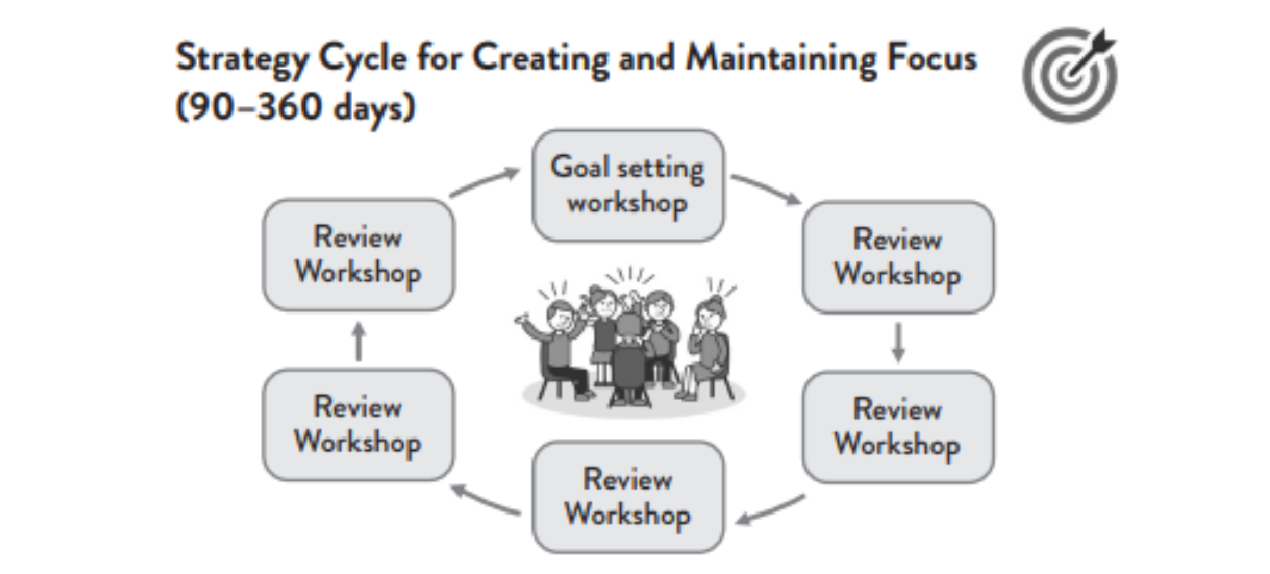 Strategy Cycle for Creating and Maintaining Focus (90–360 days)

Goal setting workshop

Review Workshop

Review Workshop

Review Workshop

Review Workshop

Review Workshop